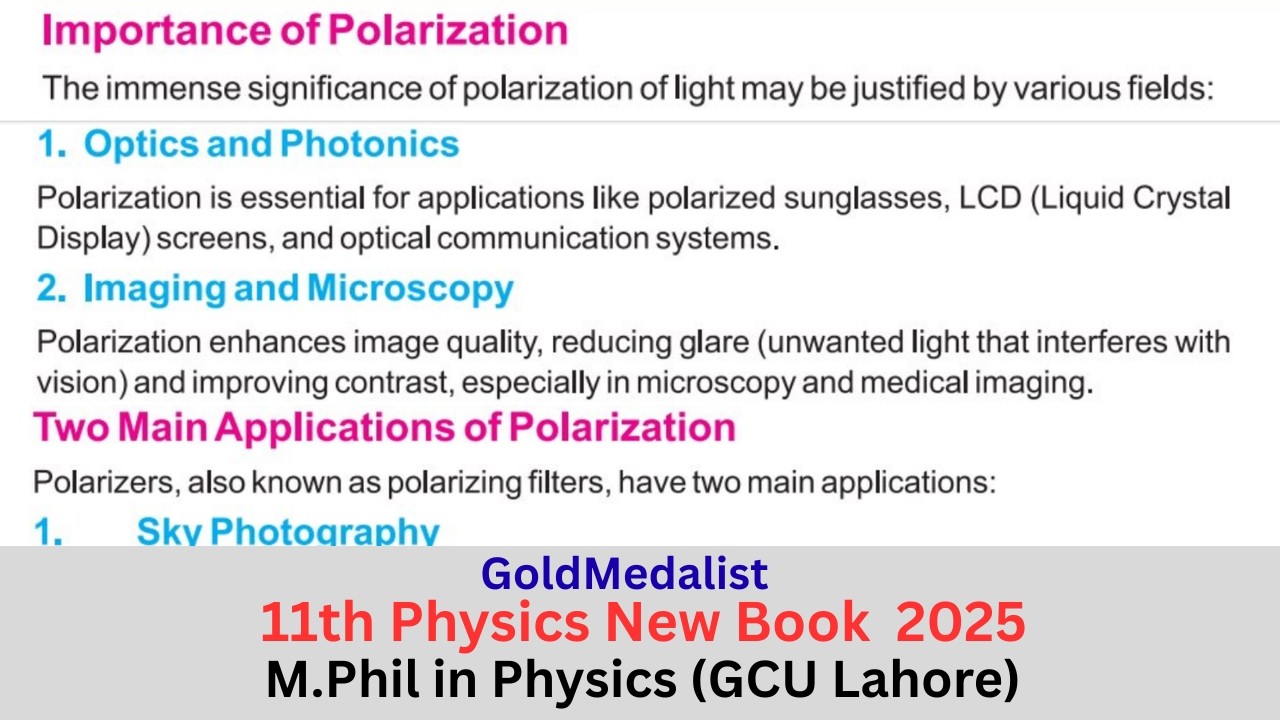 Importance of Polarization

The immense significance of polarization of light may be justified by various fields:

1. Optics and Photonics

Polarization is essential for applications like polarized sunglasses, LCD (Liquid Crystal Display) screens, and optical communication systems.

2. Imaging and Microscopy

Polarization enhances image quality, reducing glare (unwanted light that interferes with vision) and improving contrast, especially in microscopy and medical imaging.

Two Main Applications of Polarization

Polarizers, also known as polarizing filters, have two main applications:

1. Sky Photography

GoldMedalist
11th Physics New Book 2025
M.Phil in Physics (GCU Lahore)